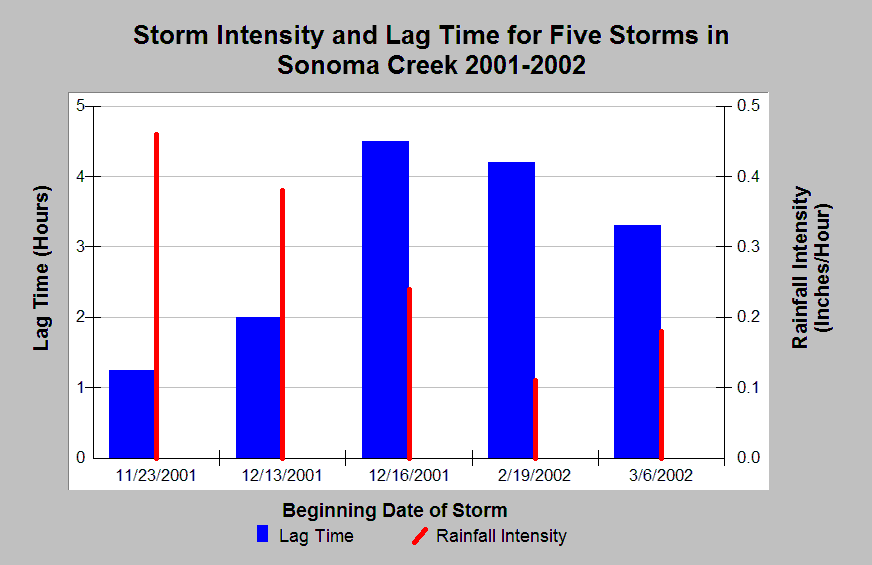 Storm Intensity and Lag Time for Five Storms in Sonoma Creek 2001-2002

Lag Time (Hours)

5
4
3
2
1
0

Rainfall Intensity (Inches/Hour)

0.5
0.4
0.3
0.2
0.1
0.0

11/23/2001
12/13/2001
12/16/2001
2/19/2002
3/6/2002

Beginning Date of Storm

Lag Time
Rainfall Intensity